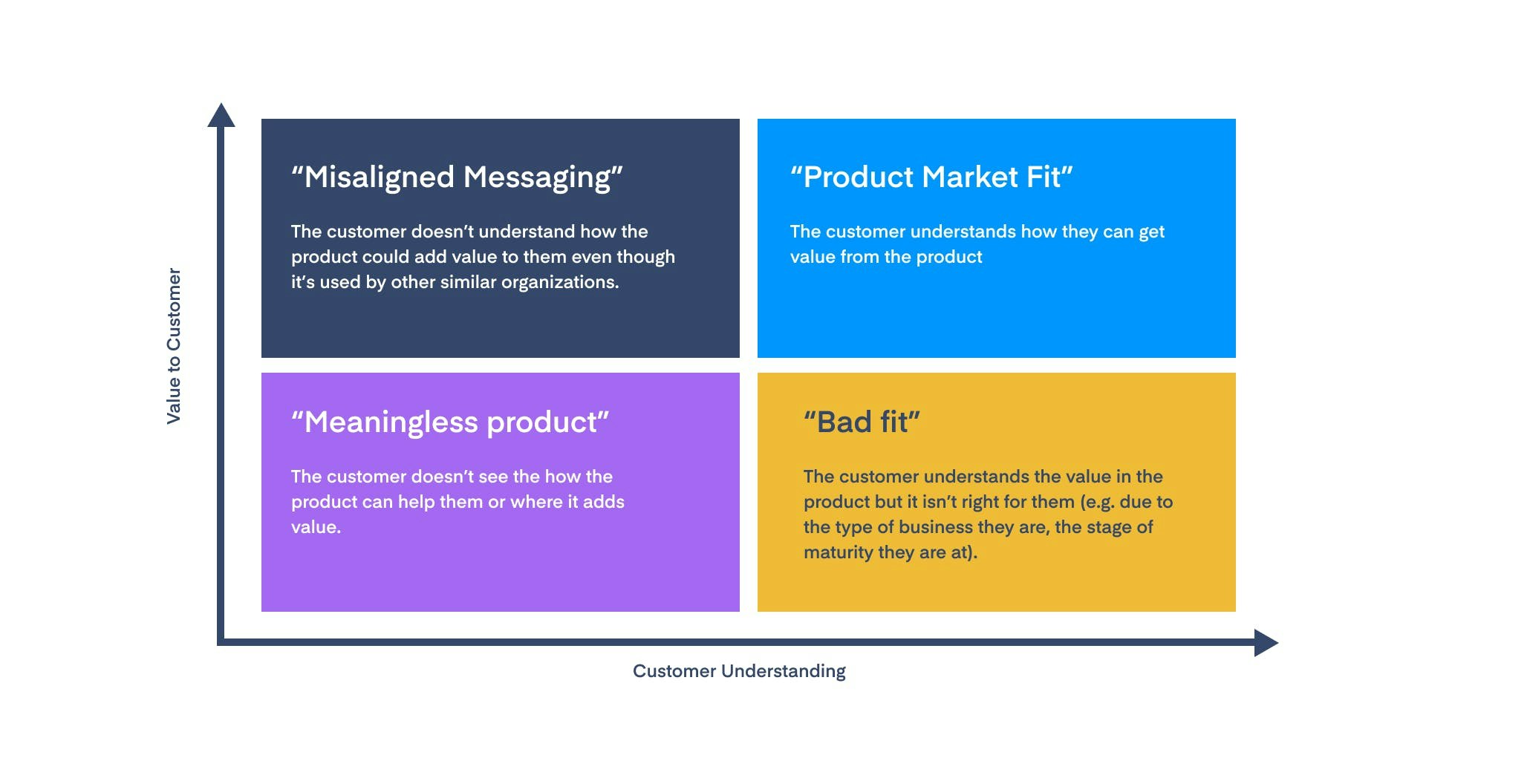 Value to Customer

“Misaligned Messaging”

The customer doesn’t understand how the product could add value to them even though it’s used by other similar organizations.

“Product Market Fit”

The customer understands how they can get value from the product

“Meaningless product”

The customer doesn’t see the how the product can help them or where it adds value.

“Bad fit”

The customer understands the value in the product but it isn’t right for them (e.g. due to the type of business they are, the stage of maturity they are at).

Customer Understanding